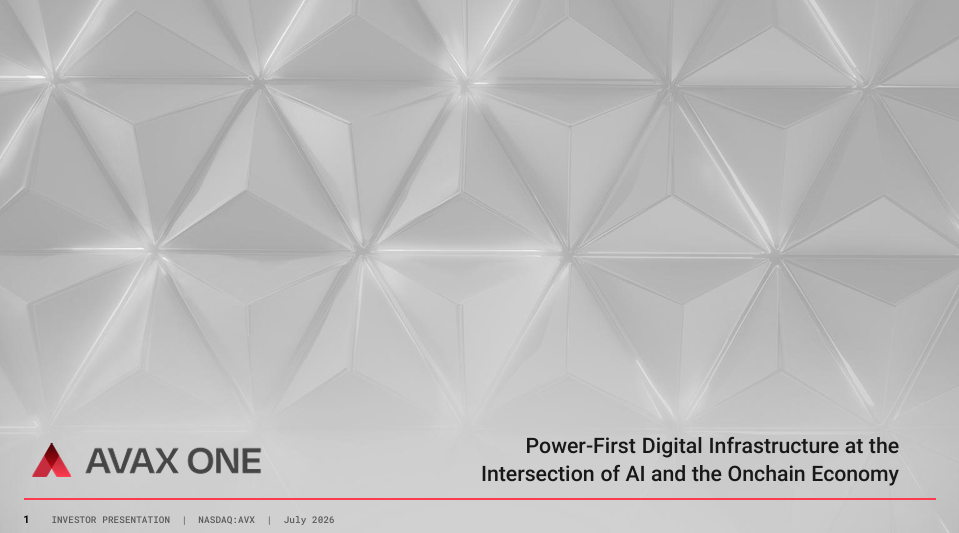 AVAX ONE

Power-First Digital Infrastructure at the Intersection of AI and the Onchain Economy

1 INVESTOR PRESENTATION | NASDAQ:AVX | July 2026